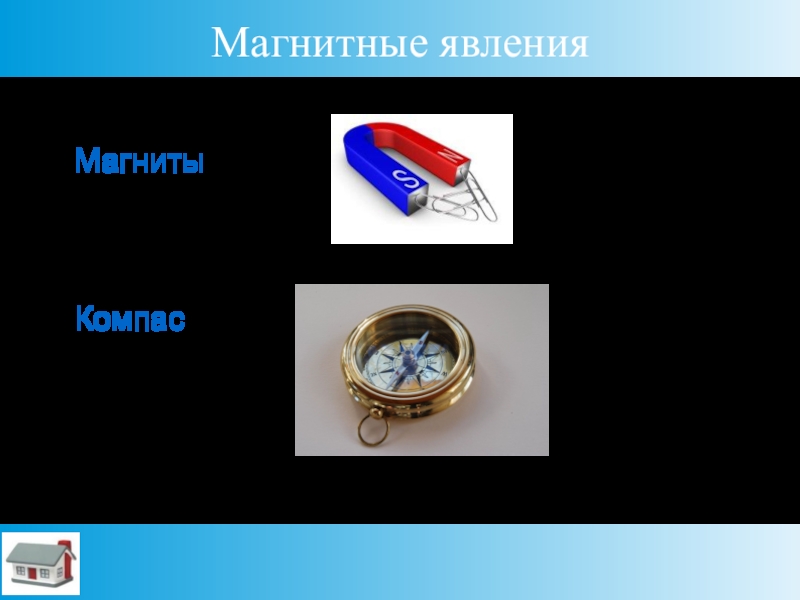 Магнитные явления

Магниты

S N

Компас